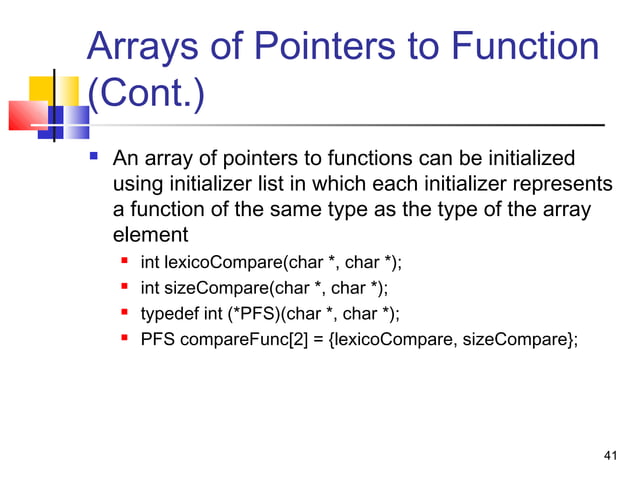 Arrays of Pointers to Function (Cont.)

An array of pointers to functions can be initialized using initializer list in which each initializer represents a function of the same type as the type of the array element

int lexicoCompare(char *, char *);

int sizeCompare(char *, char *);

typedef int (*PFS)(char *, char *);

PFS compareFunc[2] = {lexicoCompare, sizeCompare};

41